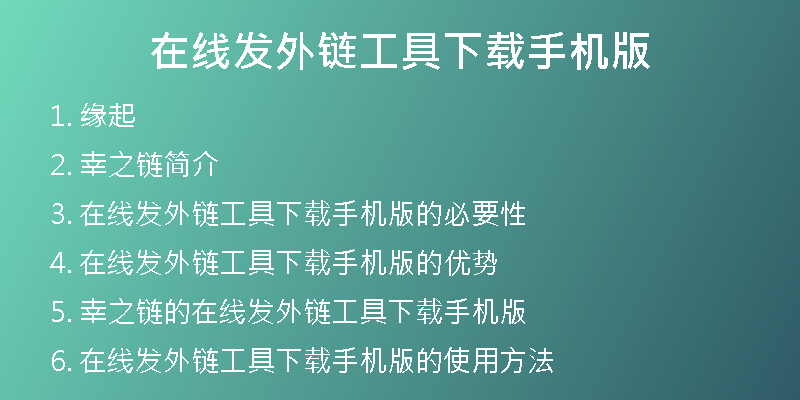 在线发外链工具下载手机版

1. 缘起
2. 幸之链简介
3. 在线发外链工具下载手机版的必要性
4. 在线发外链工具下载手机版的优势
5. 幸之链的在线发外链工具下载手机版
6. 在线发外链工具下载手机版的使用方法